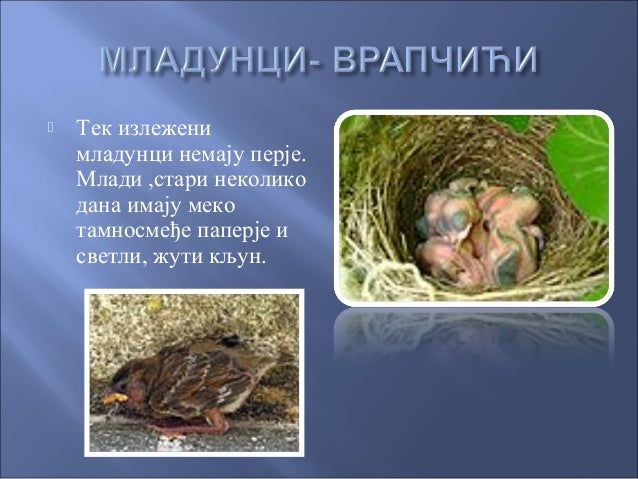 МЛАДУНЦИ- ВРАПЧИЋИ

Тек излежени младунци немају перје. Млади ,стари неколико дана имају меко тамносмеђе паперје и светли, жути кљун.